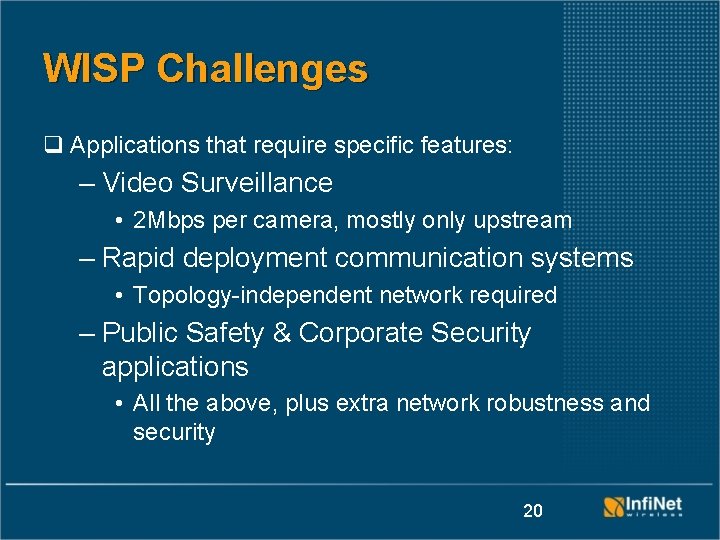 WISP Challenges

❑ Applications that require specific features:

– Video Surveillance

• 2Mbps per camera, mostly only upstream

– Rapid deployment communication systems

• Topology-independent network required

– Public Safety & Corporate Security applications

• All the above, plus extra network robustness and security

20

InfiNet wireless